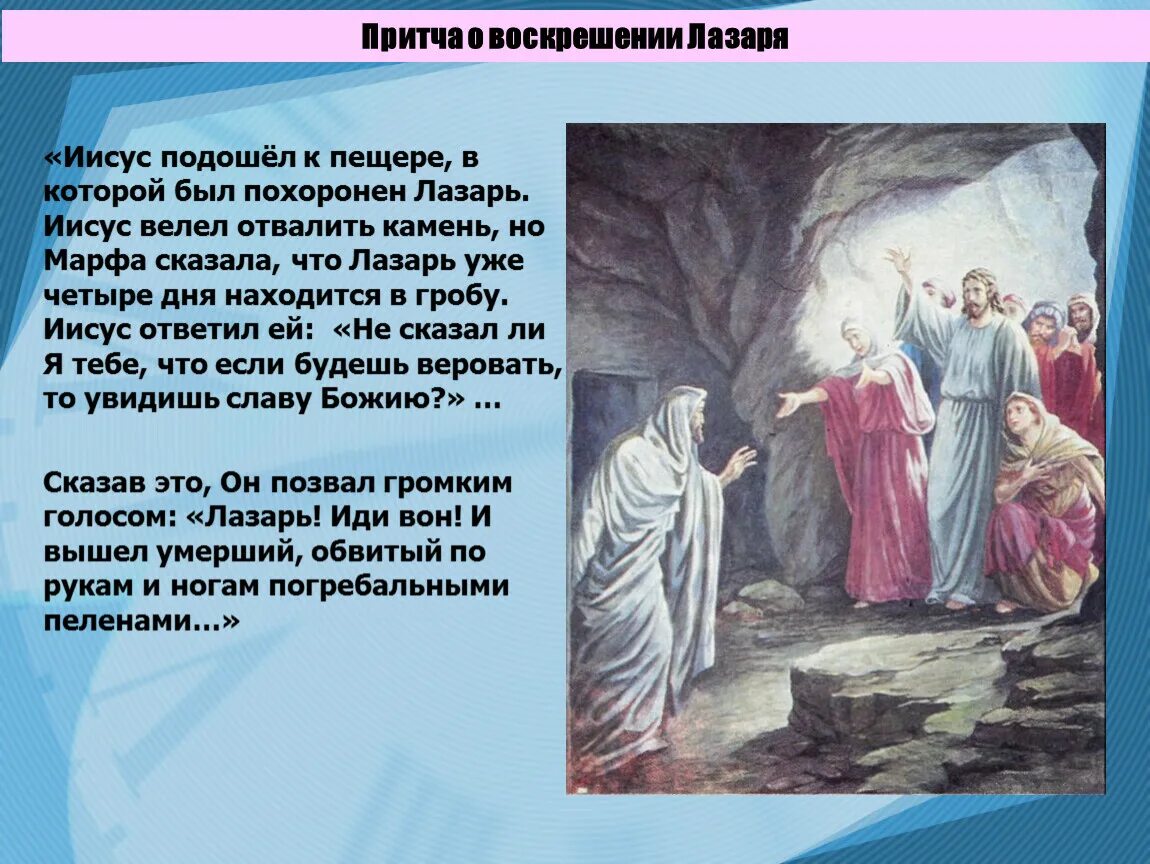 Притча о воскрешении Лазаря

«Иисус подошёл к пещере, в которой был похоронен Лазарь. Иисус велел отвалить камень, но Марфа сказала, что Лазарь уже четыре дня находится в гробу. Иисус ответил ей: «Не сказал ли Я тебе, что если будешь веровать, то увидишь славу Божию?» …

Сказав это, Он позвал громким голосом: «Лазарь! Иди вон! И вышел умерший, обвитый по рукам и ногам погребальными пеленами…»